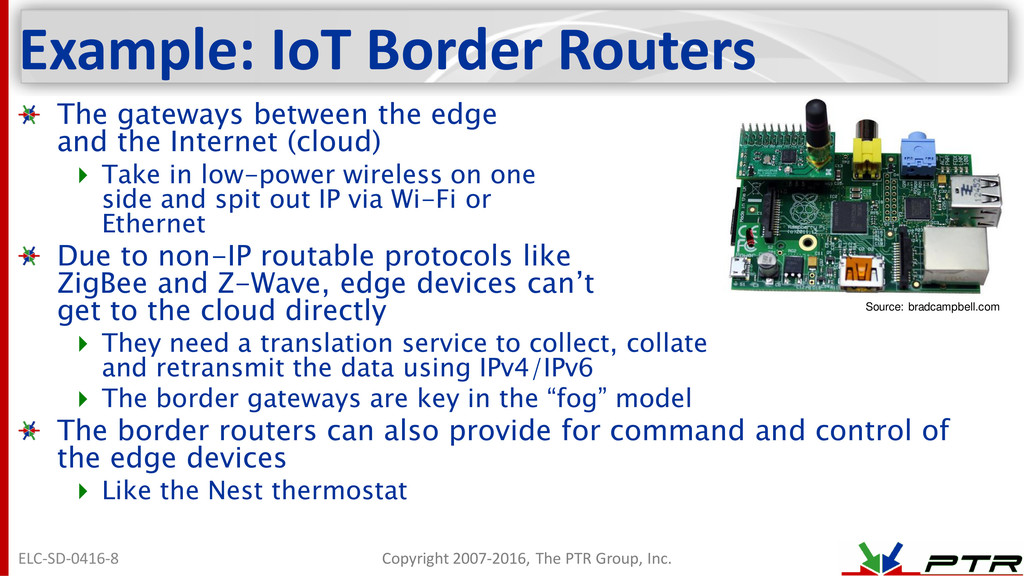 Example: IoT Border Routers

The gateways between the edge and the Internet (cloud)

Take in low-power wireless on one side and spit out IP via Wi-Fi or Ethernet

Due to non-IP routable protocols like ZigBee and Z-Wave, edge devices can't get to the cloud directly

They need a translation service to collect, collate and retransmit the data using IPv4/IPv6

The border gateways are key in the "fog" model

The border routers can also provide for command and control of the edge devices

Like the Nest thermostat

Source: bradcampbell.com

ELC-SD-0416-8

Copyright 2007-2016, The PTR Group, Inc.

PTR